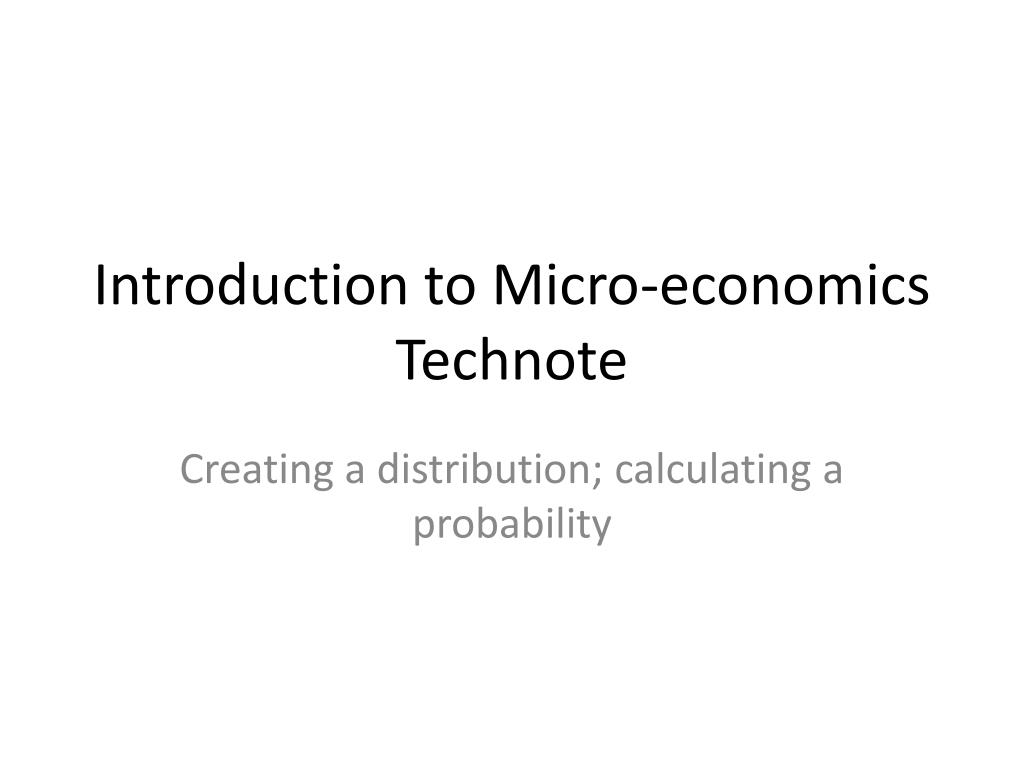 Introduction to Micro-economics Technote

Creating a distribution; calculating a probability